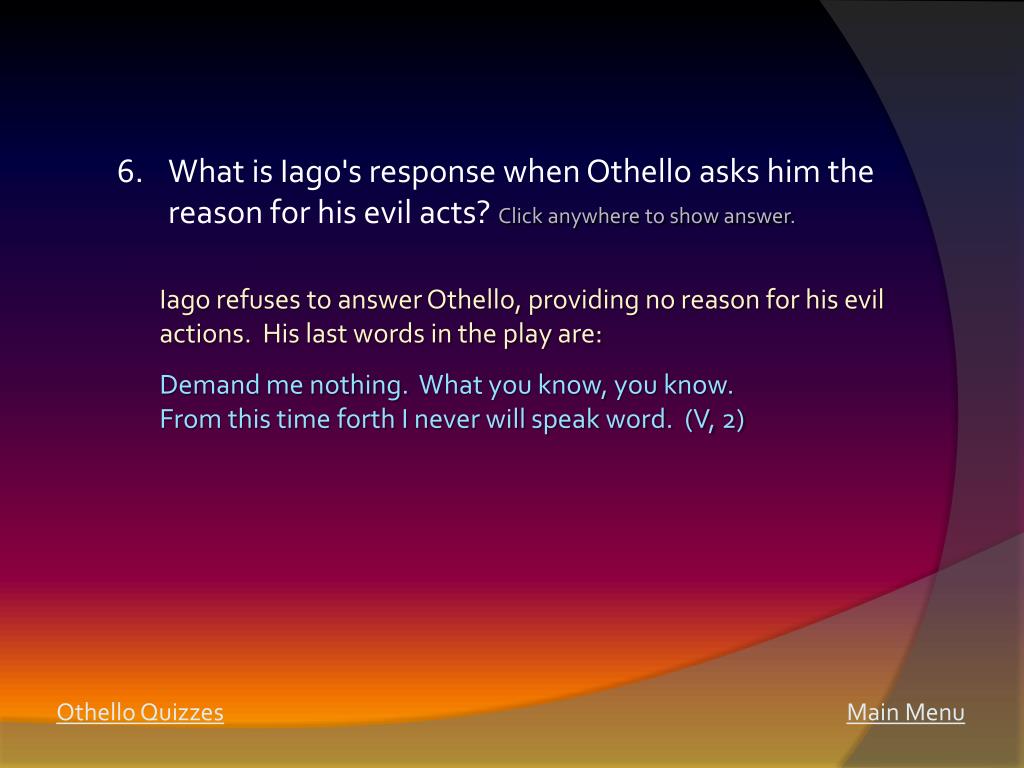 6. What is Iago's response when Othello asks him the reason for his evil acts? Click anywhere to show answer.

Iago refuses to answer Othello, providing no reason for his evil actions. His last words in the play are:

Demand me nothing. What you know, you know.
From this time forth I never will speak word. (V, 2)

Othello Quizzes

Main Menu